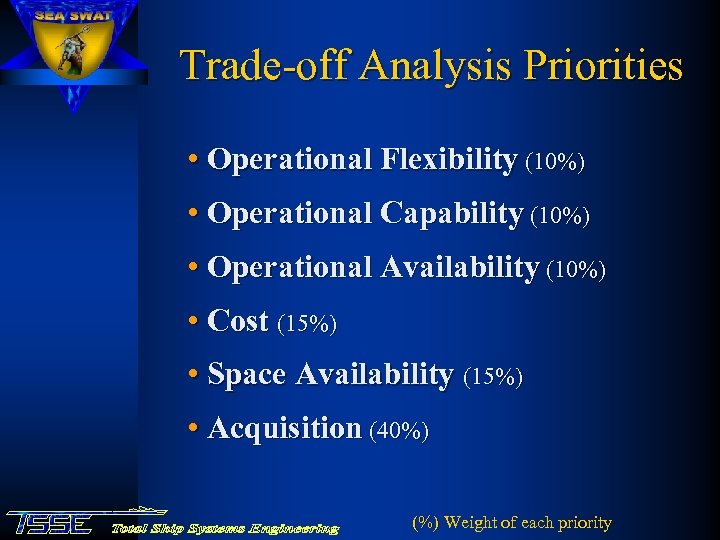 SEA SWAT

Trade-off Analysis Priorities

• Operational Flexibility (10%)
• Operational Capability (10%)
• Operational Availability (10%)
• Cost (15%)
• Space Availability (15%)
• Acquisition (40%)

TSSE Total Ship Systems Engineering

(%) Weight of each priority